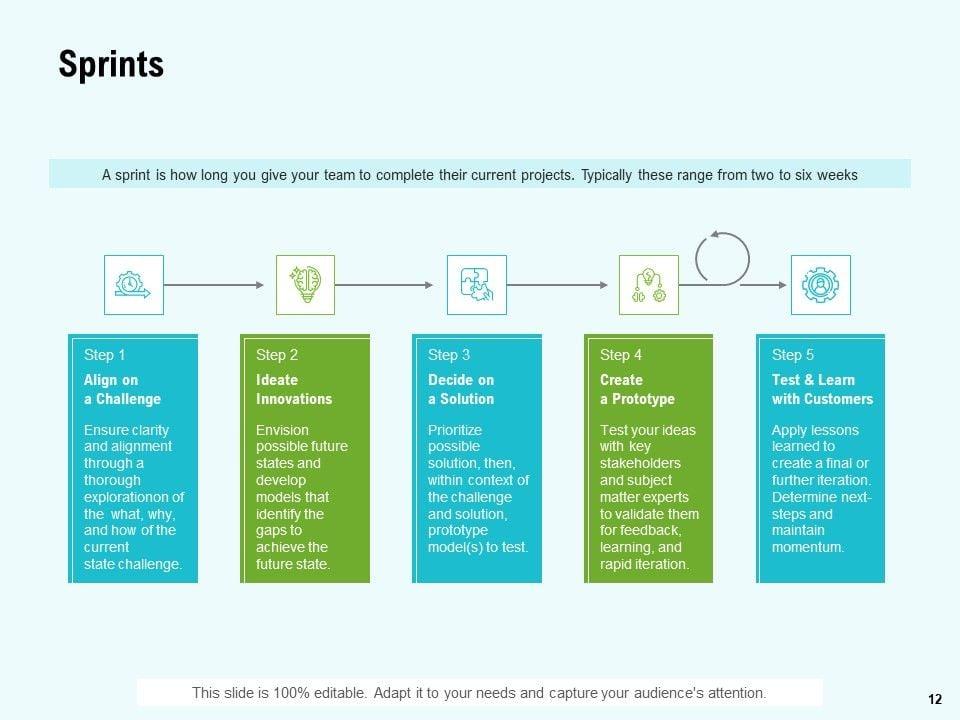 Sprints

A sprint is how long you give your team to complete their current projects. Typically these range from two to six weeks

Step 1
Align on a Challenge
Ensure clarity and alignment through a thorough explorationon of the what, why, and how of the current state challenge.

Step 2
Ideate Innovations
Envision possible future states and develop models that identify the gaps to achieve the future state.

Step 3
Decide on a Solution
Prioritize possible solution, then, within context of the challenge and solution, prototype model(s) to test.

Step 4
Create a Prototype
Test your ideas with key stakeholders and subject matter experts to validate them for feedback, learning, and rapid iteration.

Step 5
Test & Learn with Customers
Apply lessons learned to create a final or further iteration. Determine next-steps and maintain momentum.

This slide is 100% editable. Adapt it to your needs and capture your audience's attention.

12